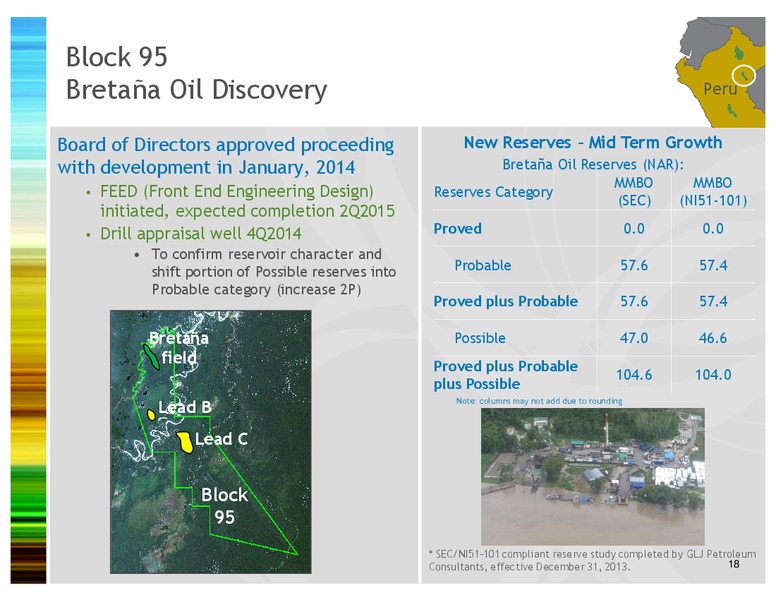 Block 95
Bretaña Oil Discovery

Peru

Board of Directors approved proceeding with development in January, 2014

• FEED (Front End Engineering Design) initiated, expected completion 2Q2015
• Drill appraisal well 4Q2014
  • To confirm reservoir character and shift portion of Possible reserves into Probable category (increase 2P)

Bretaña field

Lead B

Lead C

Block 95

New Reserves – Mid Term Growth

Bretaña Oil Reserves (NAR):

| Reserves Category | MMBO (SEC) | MMBO (NI51-101) |
|---|---|---|
| Proved | 0.0 | 0.0 |
| Probable | 57.6 | 57.4 |
| Proved plus Probable | 57.6 | 57.4 |
| Possible | 47.0 | 46.6 |
| Proved plus Probable plus Possible | 104.6 | 104.0 |

Note: columns may not add due to rounding

* SEC/NI51-101 compliant reserve study completed by GLJ Petroleum Consultants, effective December 31, 2013.

18